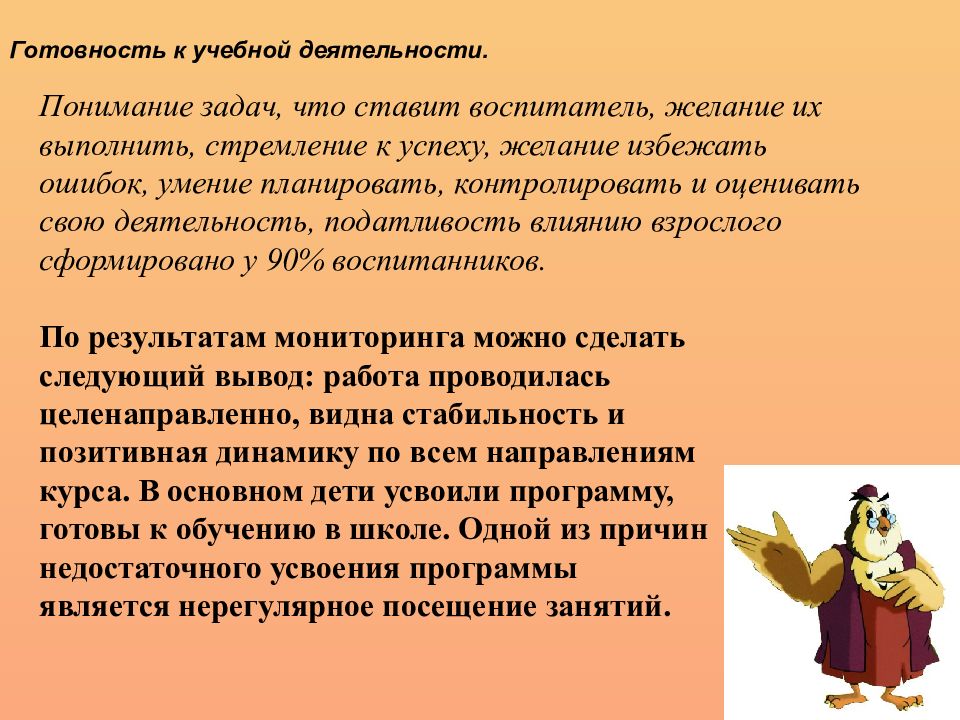 Готовность к учебной деятельности.

Понимание задач, что ставит воспитатель, желание их выполнить, стремление к успеху, желание избежать ошибок, умение планировать, контролировать и оценивать свою деятельность, податливость влиянию взрослого сформировано у 90% воспитанников.

По результатам мониторинга можно сделать следующий вывод: работа проводилась целенаправленно, видна стабильность и позитивная динамику по всем направлениям курса. В основном дети усвоили программу, готовы к обучению в школе. Одной из причин недостаточного усвоения программы является нерегулярное посещение занятий.